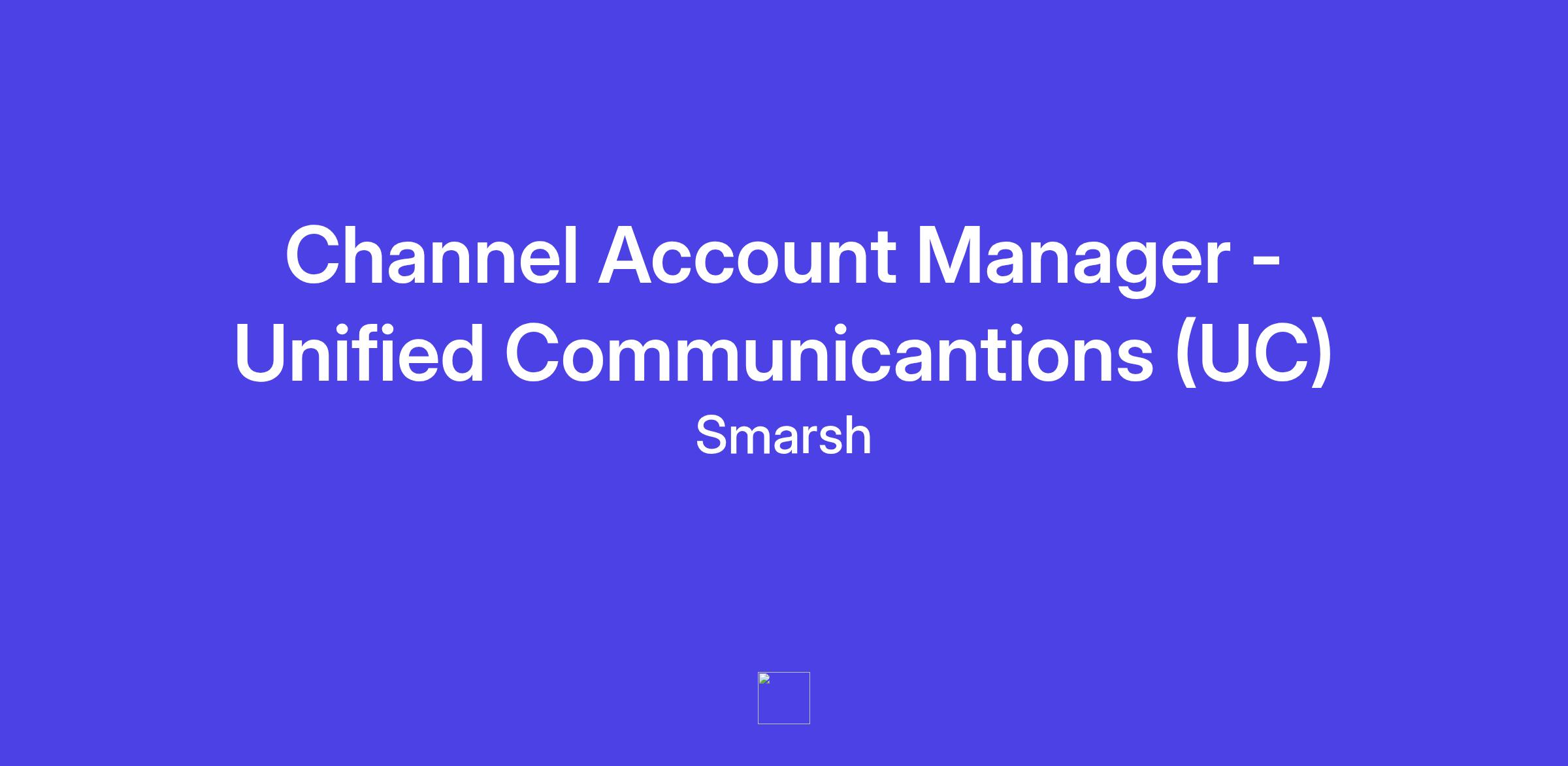 Channel Account Manager - Unified Communicantions (UC)

Smarsh